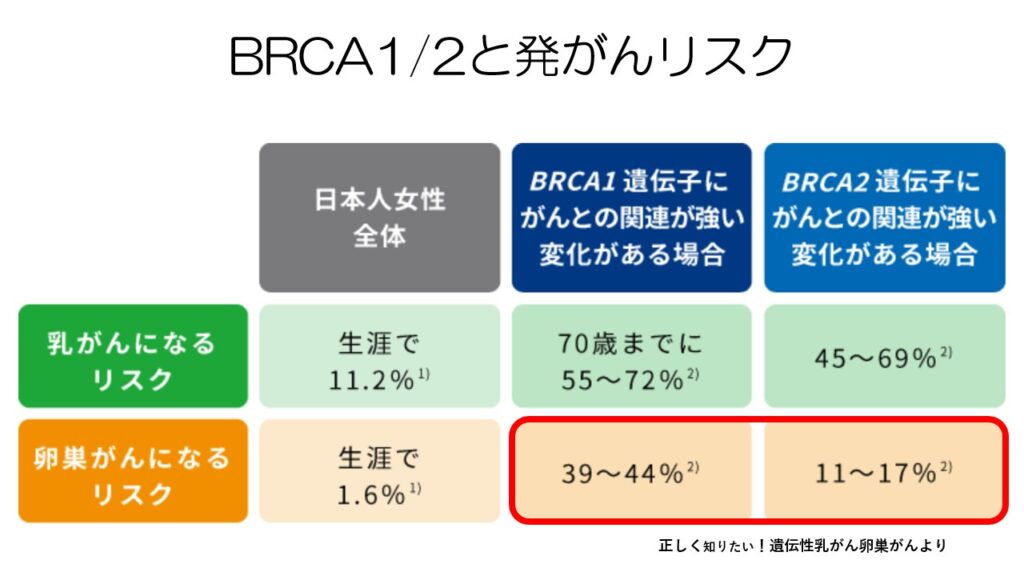 BRCA1/2と発がんリスク

|  | 日本人女性全体 | BRCA1 遺伝子にがんとの関連が強い変化がある場合 | BRCA2 遺伝子にがんとの関連が強い変化がある場合 |
|---|---|---|---|
| 乳がんになるリスク | 生涯で 11.2%$^{1)}$ | 70歳までに 55〜72%$^{2)}$ | 45〜69%$^{2)}$ |
| 卵巣がんになるリスク | 生涯で 1.6%$^{1)}$ | 39〜44%$^{2)}$ | 11〜17%$^{2)}$ |

正しく知りたい！遺伝性乳がん卵巣がんより